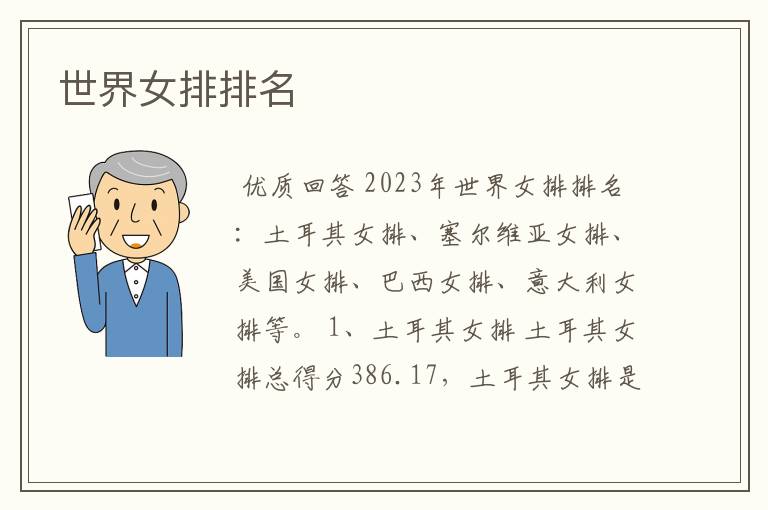 世界女排排名

优质回答 2023年世界女排排名：土耳其女排、塞尔维亚女排、美国女排、巴西女排、意大利女排等。1、土耳其女排 土耳其女排总得分386.17，土耳其女排是